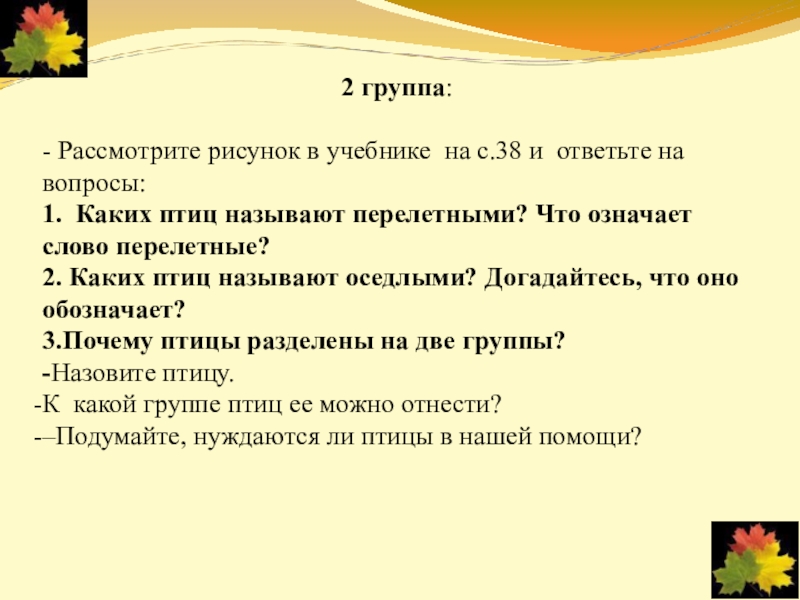 2 группа:

- Рассмотрите рисунок в учебнике на с.38 и ответьте на вопросы:
1. Каких птиц называют перелетными? Что означает слово перелетные?
2. Каких птиц называют оседлыми? Догадайтесь, что оно обозначает?
3.Почему птицы разделены на две группы?
-Назовите птицу.
-К какой группе птиц ее можно отнести?
-–Подумайте, нуждаются ли птицы в нашей помощи?